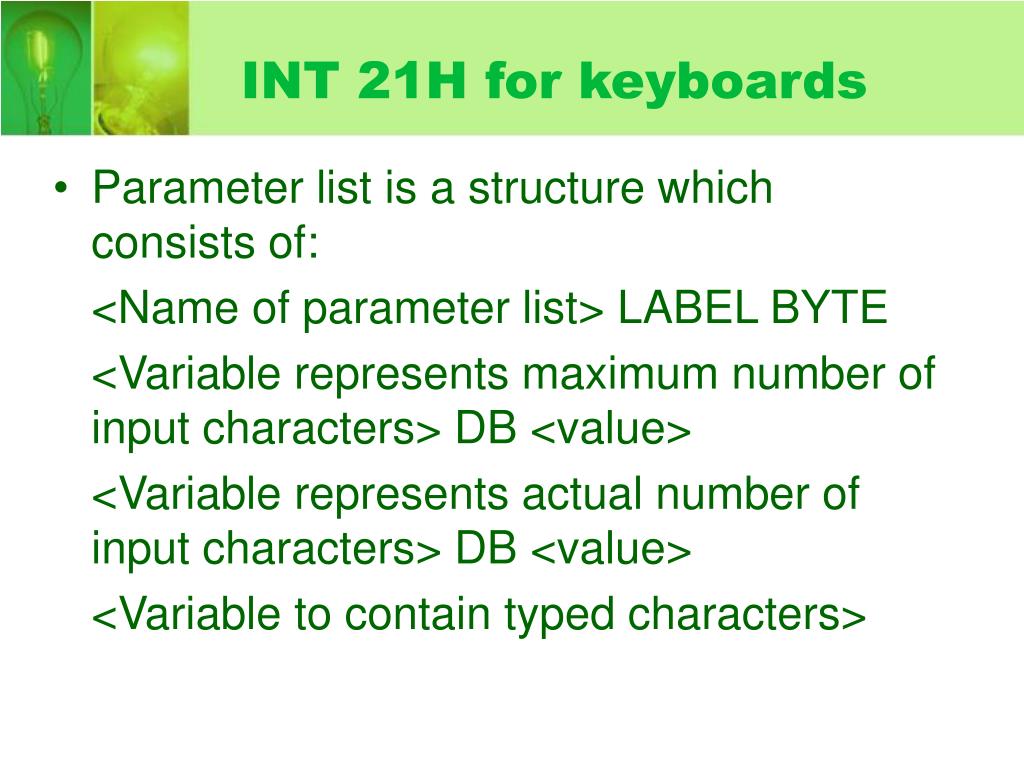 INT 21H for keyboards

• Parameter list is a structure which consists of:

<Name of parameter list> LABEL BYTE

<Variable represents maximum number of input characters> DB <value>

<Variable represents actual number of input characters> DB <value>

<Variable to contain typed characters>